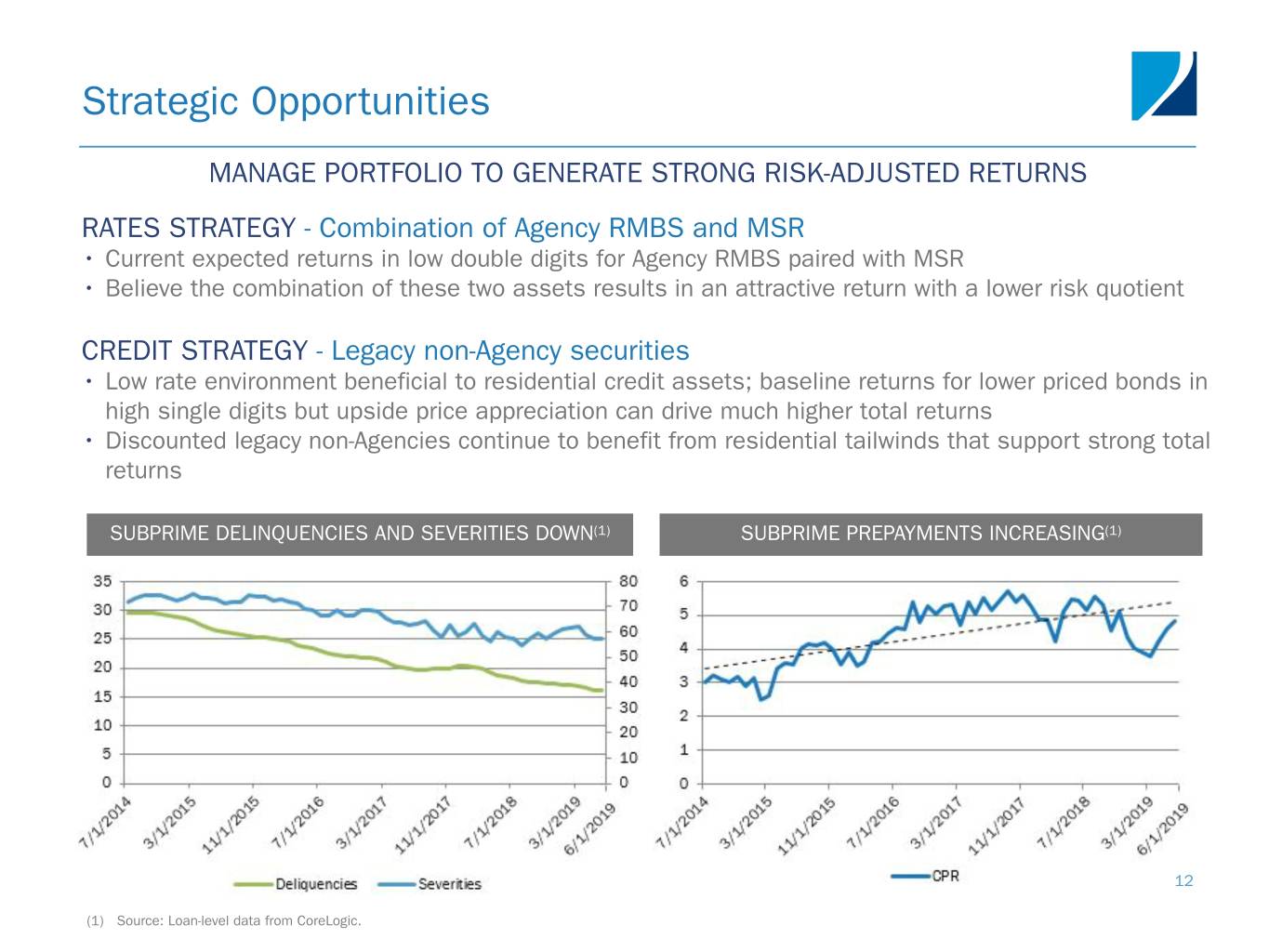 Strategic Opportunities

MANAGE PORTFOLIO TO GENERATE STRONG RISK-ADJUSTED RETURNS

RATES STRATEGY - Combination of Agency RMBS and MSR
• Current expected returns in low double digits for Agency RMBS paired with MSR
• Believe the combination of these two assets results in an attractive return with a lower risk quotient

CREDIT STRATEGY - Legacy non-Agency securities
• Low rate environment beneficial to residential credit assets; baseline returns for lower priced bonds in high single digits but upside price appreciation can drive much higher total returns
• Discounted legacy non-Agencies continue to benefit from residential tailwinds that support strong total returns

SUBPRIME DELINQUENCIES AND SEVERITIES DOWN$^{(1)}$

35 30 25 20 15 10 5 0
80 70 60 50 40 30 20 10 0
7/1/2014 3/1/2015 11/1/2015 7/1/2016 3/1/2017 11/1/2017 7/1/2018 3/1/2019 6/1/2019
Deliquencies Severities

SUBPRIME PREPAYMENTS INCREASING$^{(1)}$

6 5 4 3 2 1 0
7/1/2014 3/1/2015 11/1/2015 7/1/2016 3/1/2017 11/1/2017 7/1/2018 3/1/2019 6/1/2019
CPR

12

(1) Source: Loan-level data from CoreLogic.